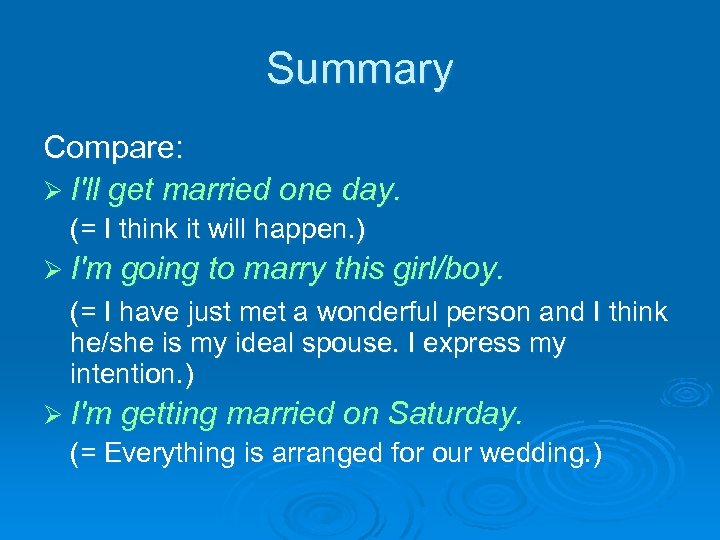 Summary

Compare:

➢ I'll get married one day.

(= I think it will happen.)

➢ I'm going to marry this girl/boy.

(= I have just met a wonderful person and I think he/she is my ideal spouse. I express my intention.)

➢ I'm getting married on Saturday.

(= Everything is arranged for our wedding.)